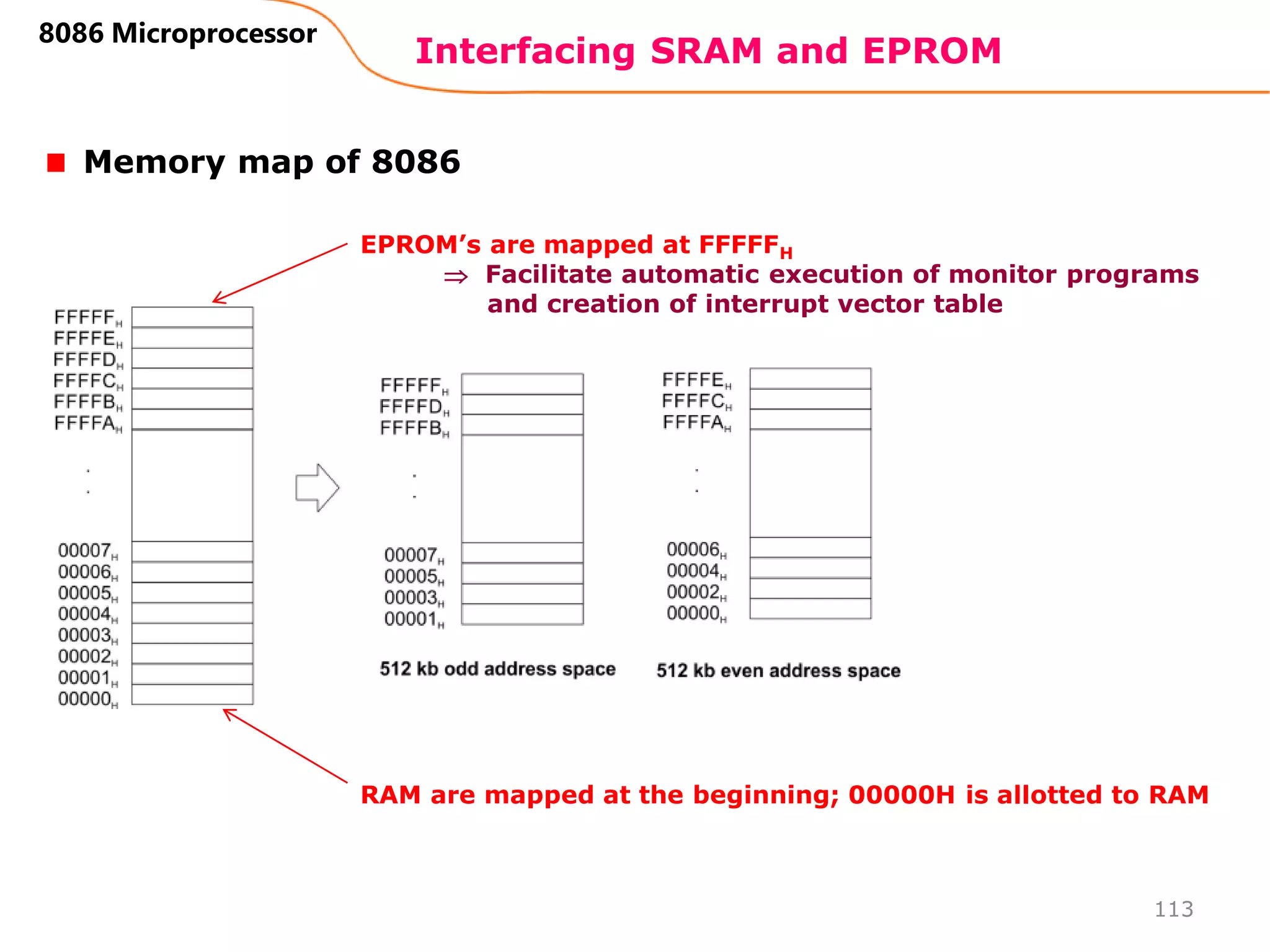 8086 Microprocessor

Interfacing SRAM and EPROM

Memory map of 8086

EPROM's are mapped at $FFFFF_H$
$\Rightarrow$ Facilitate automatic execution of monitor programs and creation of interrupt vector table

$FFFFF_H$
$FFFFE_H$
$FFFFD_H$
$FFFFC_H$
$FFFFB_H$
$FFFFA_H$
.
.
$00007_H$
$00006_H$
$00005_H$
$00004_H$
$00003_H$
$00002_H$
$00001_H$
$00000_H$

$FFFFF_H$
$FFFFD_H$
$FFFFB_H$
.
.
$00007_H$
$00005_H$
$00003_H$
$00001_H$

512 kb odd address space

$FFFFE_H$
$FFFFC_H$
$FFFFA_H$
.
.
$00006_H$
$00004_H$
$00002_H$
$00000_H$

512 kb even address space

RAM are mapped at the beginning; 00000H is allotted to RAM

113